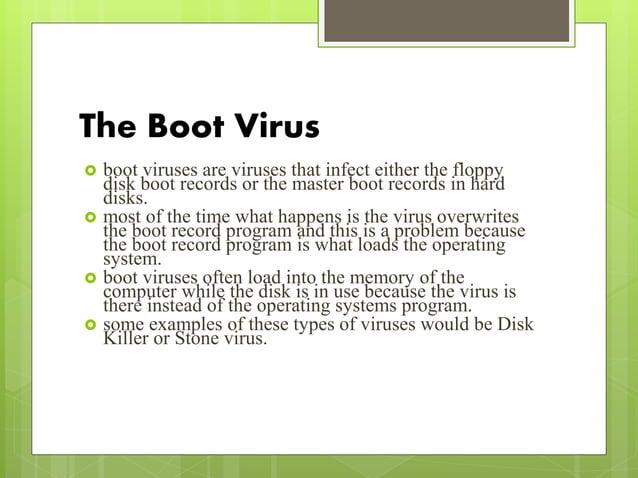 The Boot Virus

boot viruses are viruses that infect either the floppy disk boot records or the master boot records in hard disks.

most of the time what happens is the virus overwrites the boot record program and this is a problem because the boot record program is what loads the operating system.

boot viruses often load into the memory of the computer while the disk is in use because the virus is there instead of the operating systems program.

some examples of these types of viruses would be Disk Killer or Stone virus.